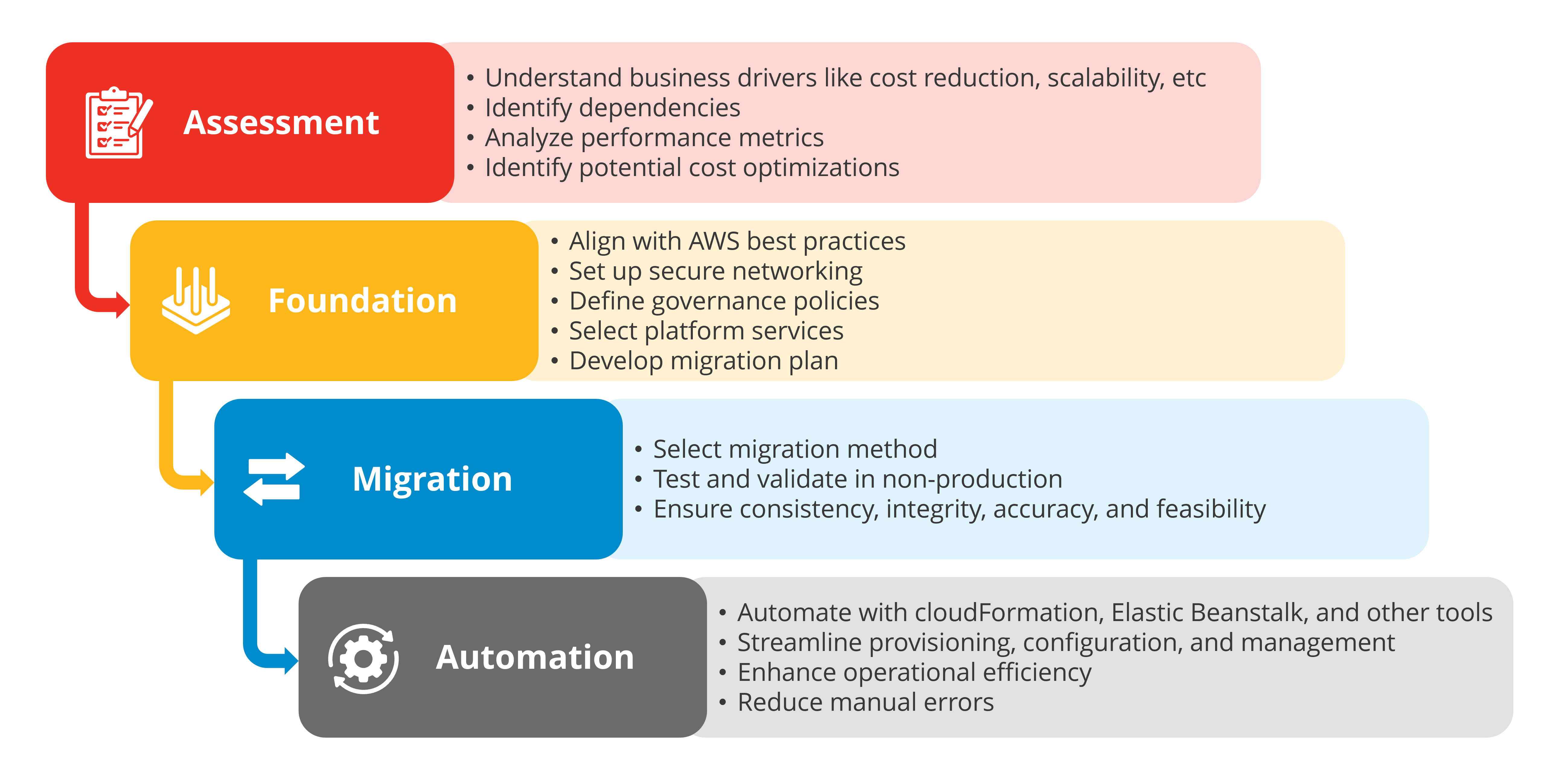 Assessment

• Understand business drivers like cost reduction, scalability, etc
• Identify dependencies
• Analyze performance metrics
• Identify potential cost optimizations

Foundation

• Align with AWS best practices
• Set up secure networking
• Define governance policies
• Select platform services
• Develop migration plan

Migration

• Select migration method
• Test and validate in non-production
• Ensure consistency, integrity, accuracy, and feasibility

Automation

• Automate with cloudFormation, Elastic Beanstalk, and other tools
• Streamline provisioning, configuration, and management
• Enhance operational efficiency
• Reduce manual errors